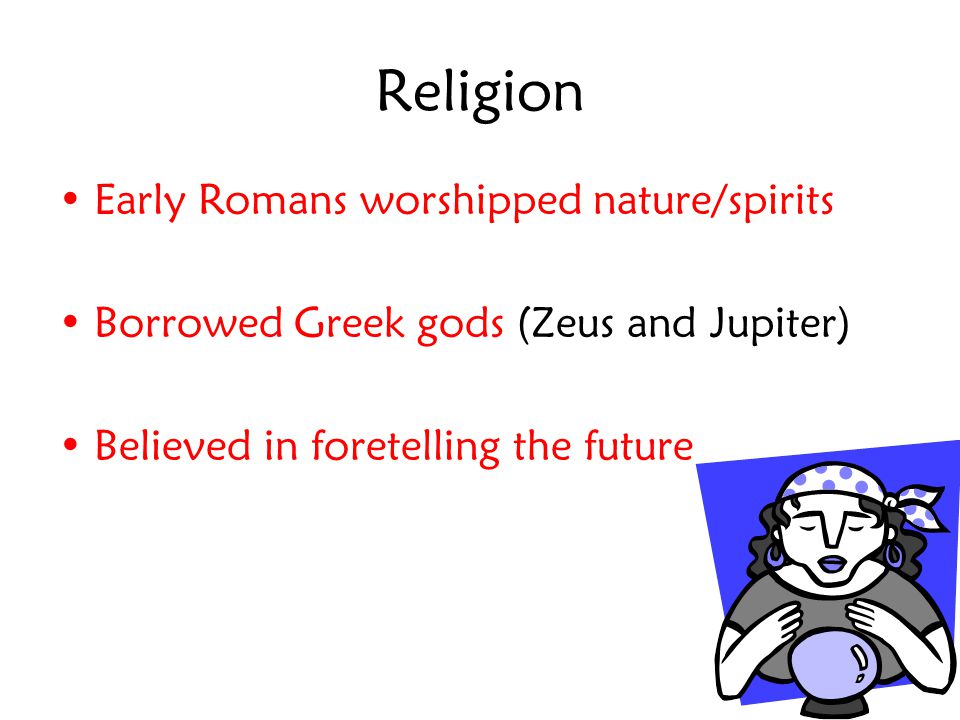 Religion

• Early Romans worshipped nature/spirits

• Borrowed Greek gods (Zeus and Jupiter)

• Believed in foretelling the future